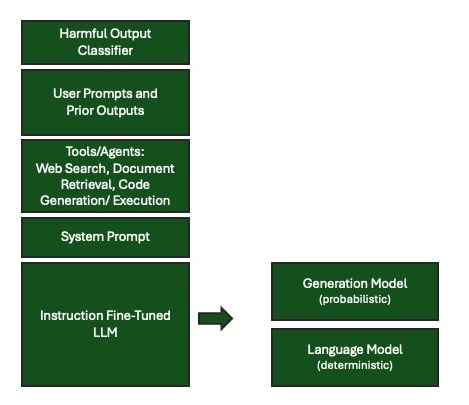 Harmful Output Classifier

User Prompts and Prior Outputs

Tools/Agents: Web Search, Document Retrieval, Code Generation/ Execution

System Prompt

Instruction Fine-Tuned LLM

Generation Model (probabilistic)

Language Model (deterministic)